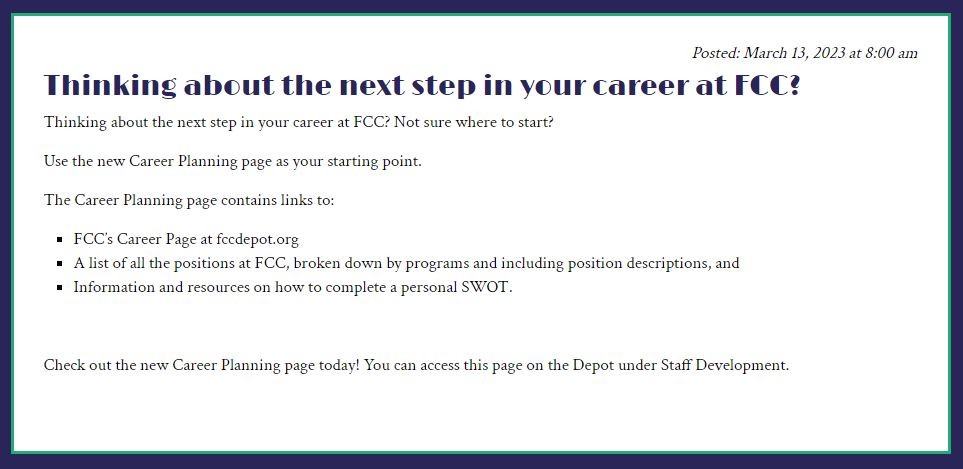 Posted: March 13, 2023 at 8:00 am

Thinking about the next step in your career at FCC?

Thinking about the next step in your career at FCC? Not sure where to start?

Use the new Career Planning page as your starting point.

The Career Planning page contains links to:

- FCC's Career Page at fccdepot.org
- A list of all the positions at FCC, broken down by programs and including position descriptions, and
- Information and resources on how to complete a personal SWOT.

Check out the new Career Planning page today! You can access this page on the Depot under Staff Development.